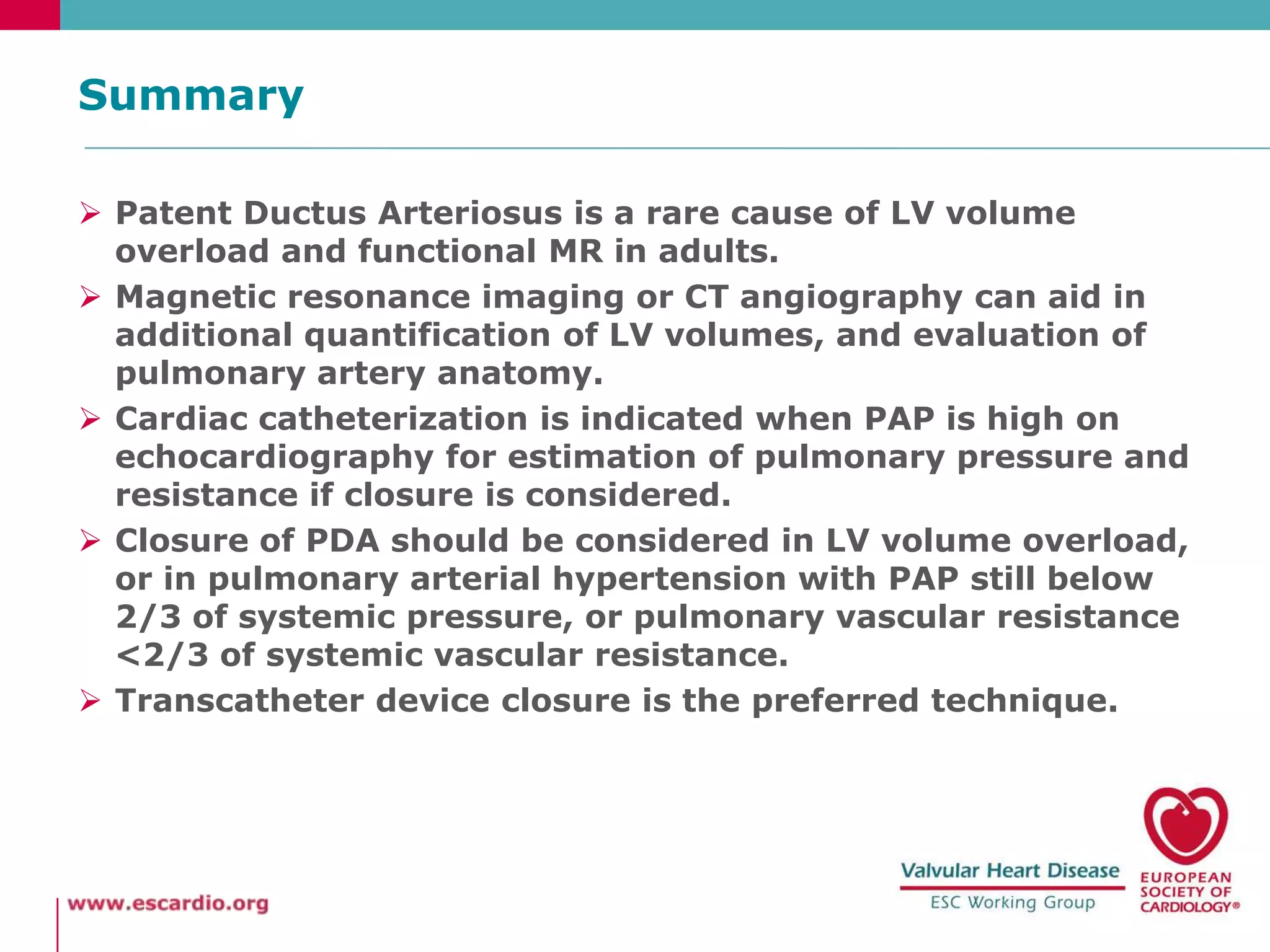 Summary

➢ Patent Ductus Arteriosus is a rare cause of LV volume overload and functional MR in adults.

➢ Magnetic resonance imaging or CT angiography can aid in additional quantification of LV volumes, and evaluation of pulmonary artery anatomy.

➢ Cardiac catheterization is indicated when PAP is high on echocardiography for estimation of pulmonary pressure and resistance if closure is considered.

➢ Closure of PDA should be considered in LV volume overload, or in pulmonary arterial hypertension with PAP still below 2/3 of systemic pressure, or pulmonary vascular resistance <2/3 of systemic vascular resistance.

➢ Transcatheter device closure is the preferred technique.

www.escardio.org

Valvular Heart Disease
ESC Working Group

EUROPEAN SOCIETY OF CARDIOLOGY®